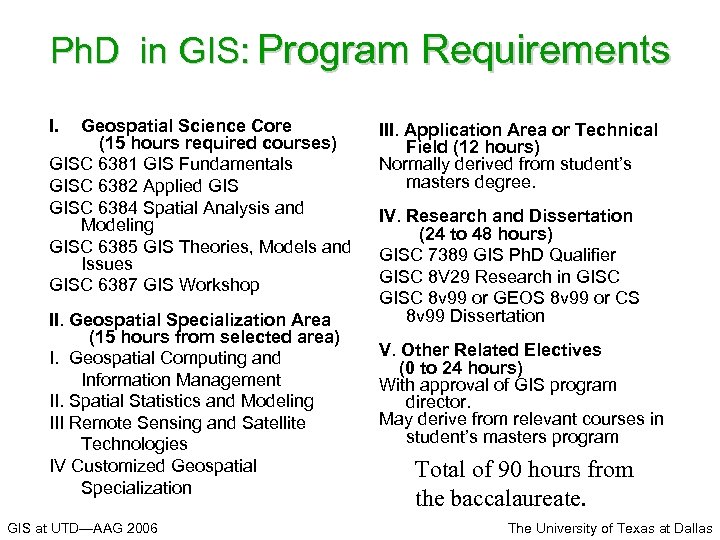 PhD in GIS: Program Requirements

I. Geospatial Science Core (15 hours required courses)
GISC 6381 GIS Fundamentals
GISC 6382 Applied GIS
GISC 6384 Spatial Analysis and Modeling
GISC 6385 GIS Theories, Models and Issues
GISC 6387 GIS Workshop

II. Geospatial Specialization Area (15 hours from selected area)
I. Geospatial Computing and Information Management
II. Spatial Statistics and Modeling
III Remote Sensing and Satellite Technologies
IV Customized Geospatial Specialization

III. Application Area or Technical Field (12 hours)
Normally derived from student's masters degree.

IV. Research and Dissertation (24 to 48 hours)
GISC 7389 GIS PhD Qualifier
GISC 8V29 Research in GISC
GISC 8v99 or GEOS 8v99 or CS 8v99 Dissertation

V. Other Related Electives (0 to 24 hours)
With approval of GIS program director.
May derive from relevant courses in student's masters program

Total of 90 hours from the baccalaureate.

GIS at UTD—AAG 2006
The University of Texas at Dallas